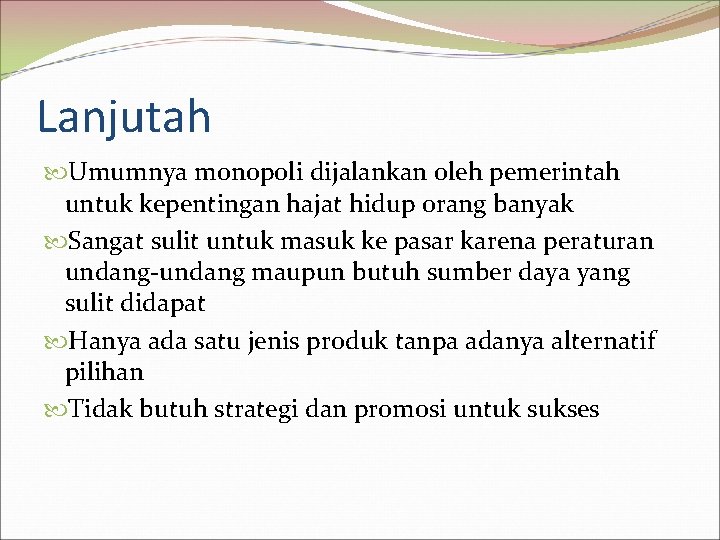 Lanjutah

Umumnya monopoli dijalankan oleh pemerintah untuk kepentingan hajat hidup orang banyak

Sangat sulit untuk masuk ke pasar karena peraturan undang-undang maupun butuh sumber daya yang sulit didapat

Hanya ada satu jenis produk tanpa adanya alternatif pilihan

Tidak butuh strategi dan promosi untuk sukses